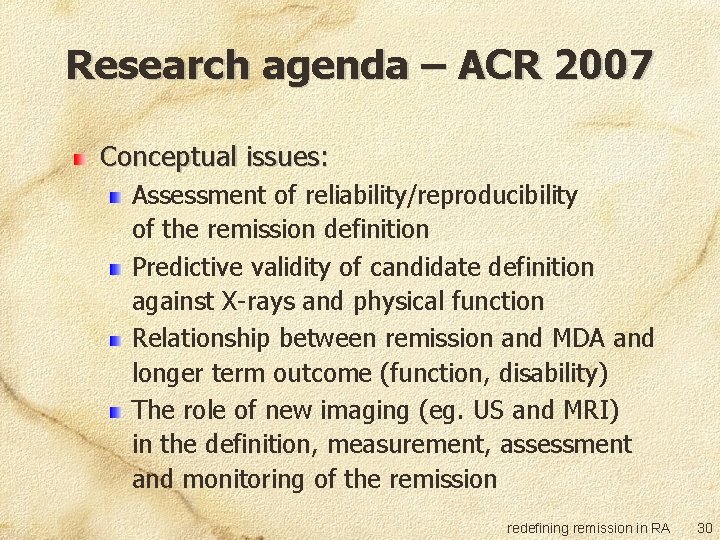 Research agenda – ACR 2007

Conceptual issues:

Assessment of reliability/reproducibility of the remission definition

Predictive validity of candidate definition against X-rays and physical function

Relationship between remission and MDA and longer term outcome (function, disability)

The role of new imaging (eg. US and MRI) in the definition, measurement, assessment and monitoring of the remission

redefining remission in RA 30